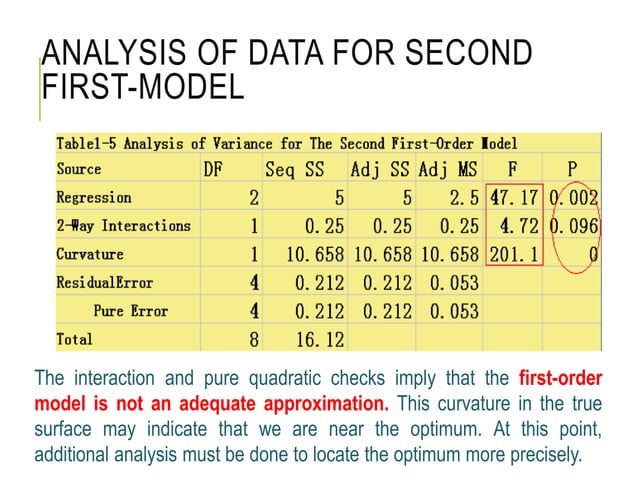 ANALYSIS OF DATA FOR SECOND FIRST-MODEL

Table1-5 Analysis of Variance for The Second First-Order Model

| Source | DF | Seq SS | Adj SS | Adj MS | F | P |
|---|---|---|---|---|---|---|
| Regression | 2 | 5 | 5 | 2.5 | 47.17 | 0.002 |
| 2-Way Interactions | 1 | 0.25 | 0.25 | 0.25 | 4.72 | 0.096 |
| Curvature | 1 | 10.658 | 10.658 | 10.658 | 201.1 | 0 |
| ResidualError | 4 | 0.212 | 0.212 | 0.053 | | |
| Pure Error | 4 | 0.212 | 0.212 | 0.053 | | |
| Total | 8 | 16.12 | | | | |

The interaction and pure quadratic checks imply that the first-order model is not an adequate approximation. This curvature in the true surface may indicate that we are near the optimum. At this point, additional analysis must be done to locate the optimum more precisely.